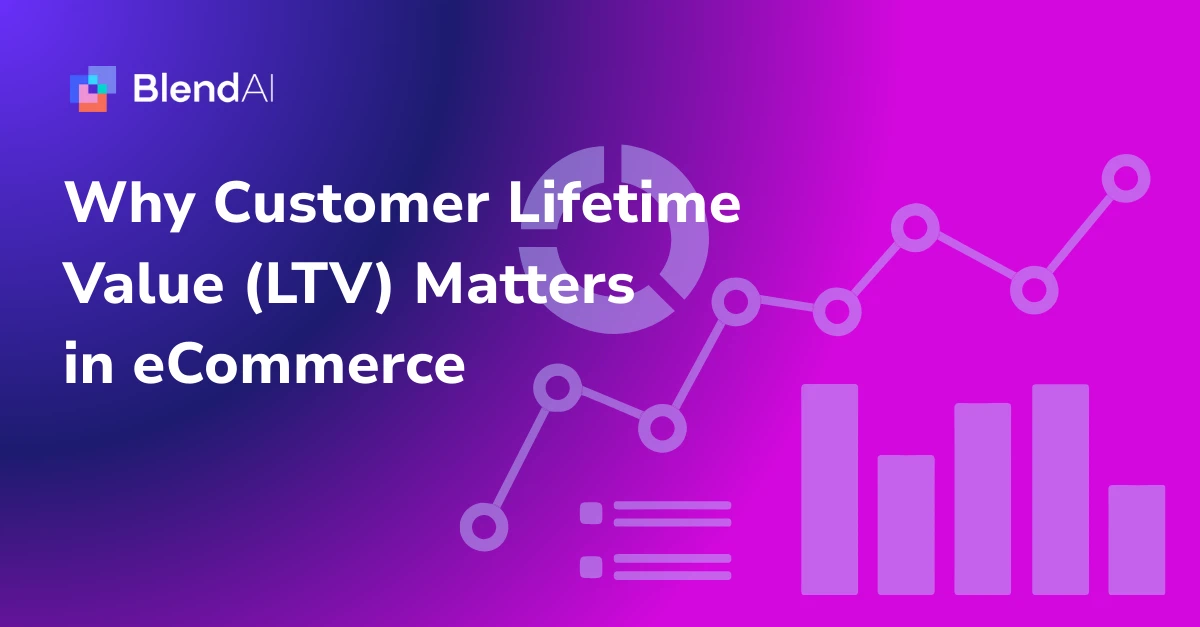 BlendAI

Why Customer Lifetime Value (LTV) Matters in eCommerce